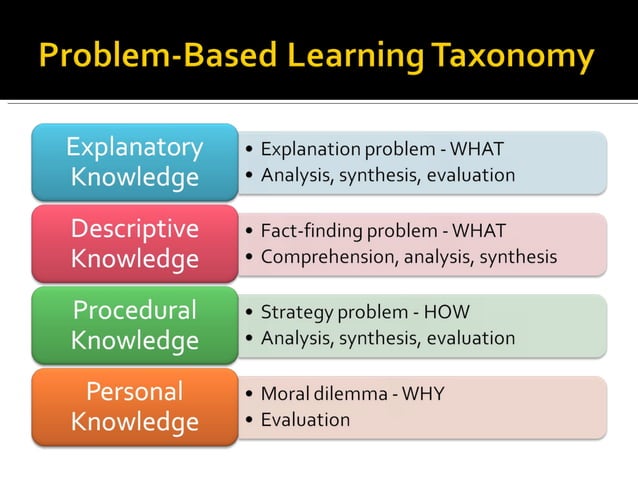 Problem-Based Learning Taxonomy

Explanatory Knowledge

• Explanation problem - WHAT
• Analysis, synthesis, evaluation

Descriptive Knowledge

• Fact-finding problem - WHAT
• Comprehension, analysis, synthesis

Procedural Knowledge

• Strategy problem - HOW
• Analysis, synthesis, evaluation

Personal Knowledge

• Moral dilemma - WHY
• Evaluation